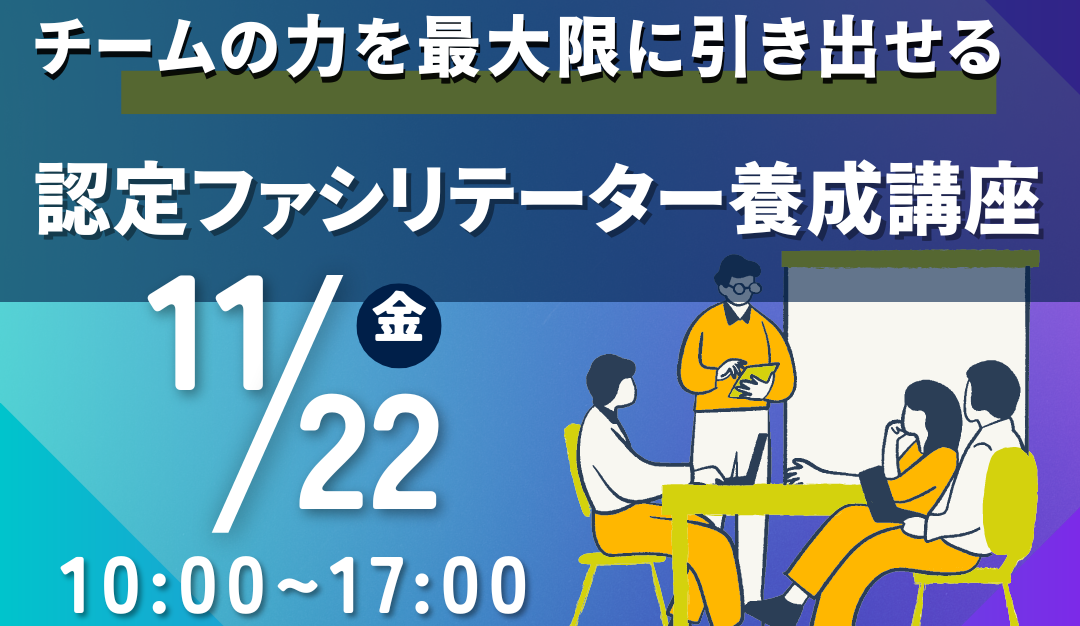 チームの力を最大限に引き出せる

認定ファシリテーター養成講座

11/22 金

10:00~17:00